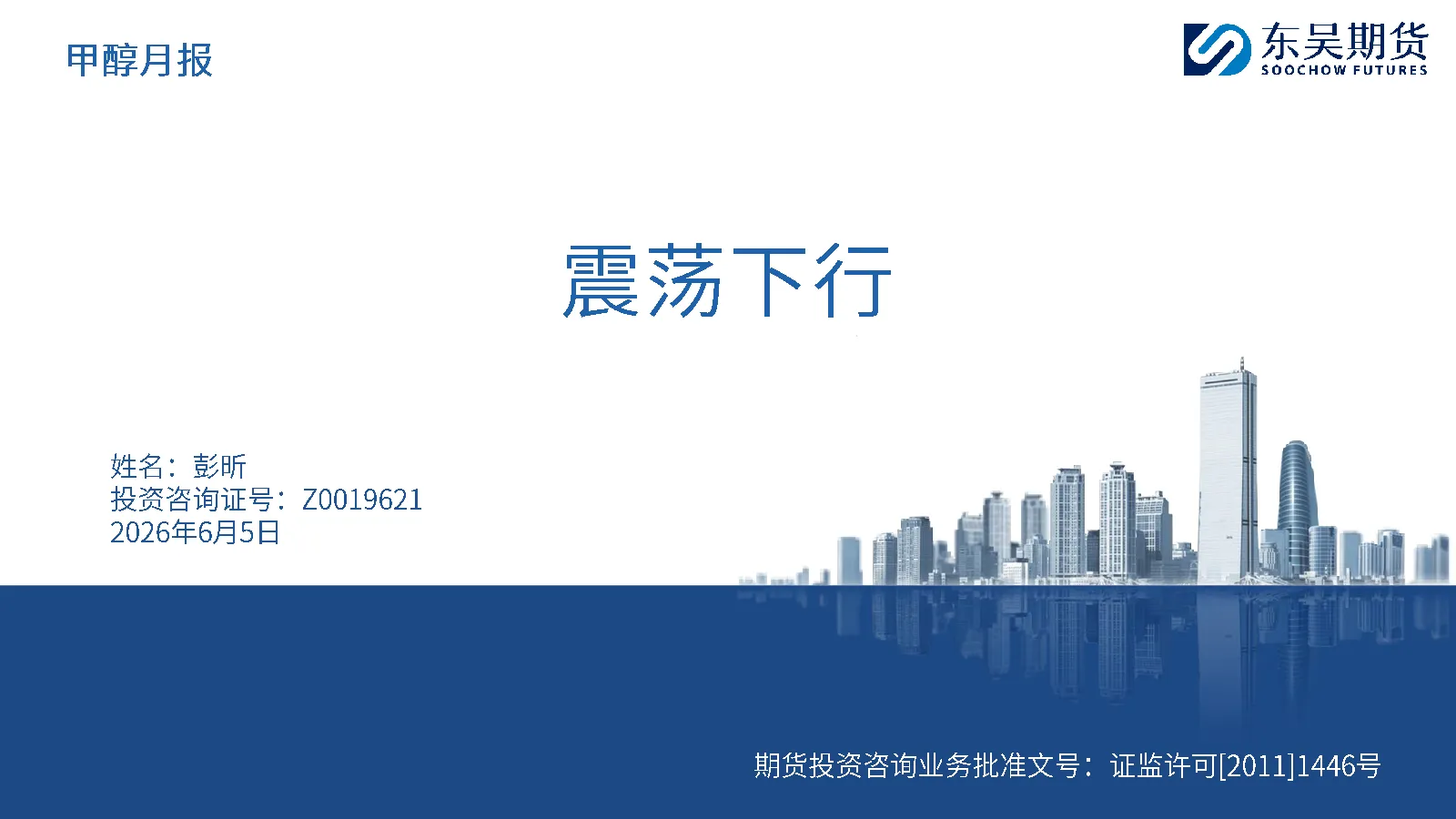 甲醇月报

东吴期货
SOOCHOW FUTURES

震荡下行

姓名：彭昕
投资咨询证号：Z0019621
2026年6月5日

期货投资咨询业务批准文号：证监许可[2011]1446号